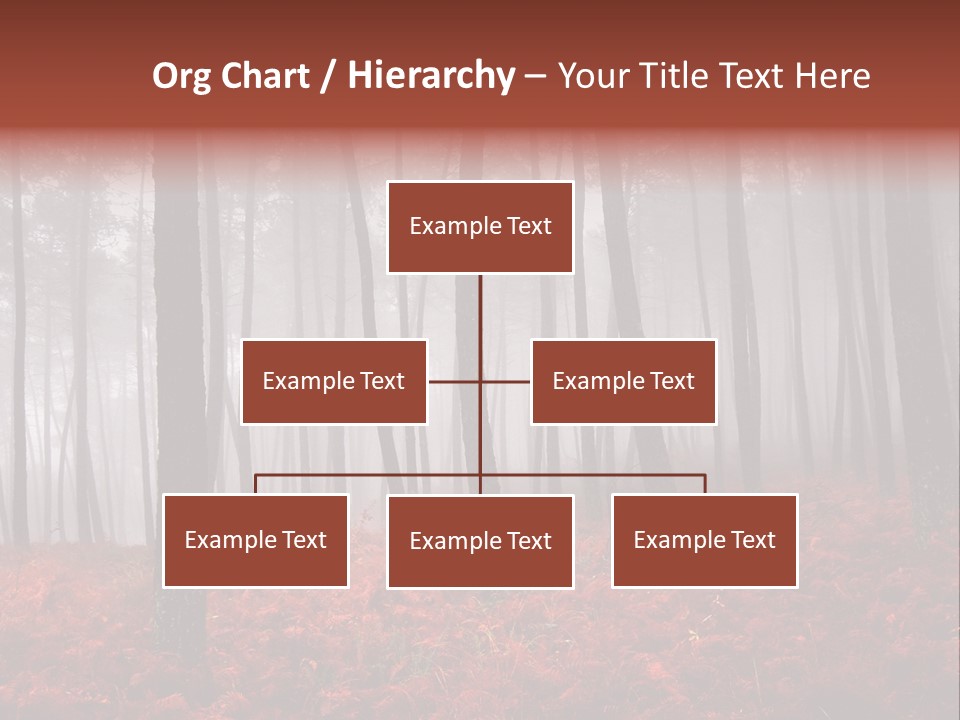 Org Chart / Hierarchy – Your Title Text Here

Example Text

Example Text

Example Text

Example Text

Example Text

Example Text